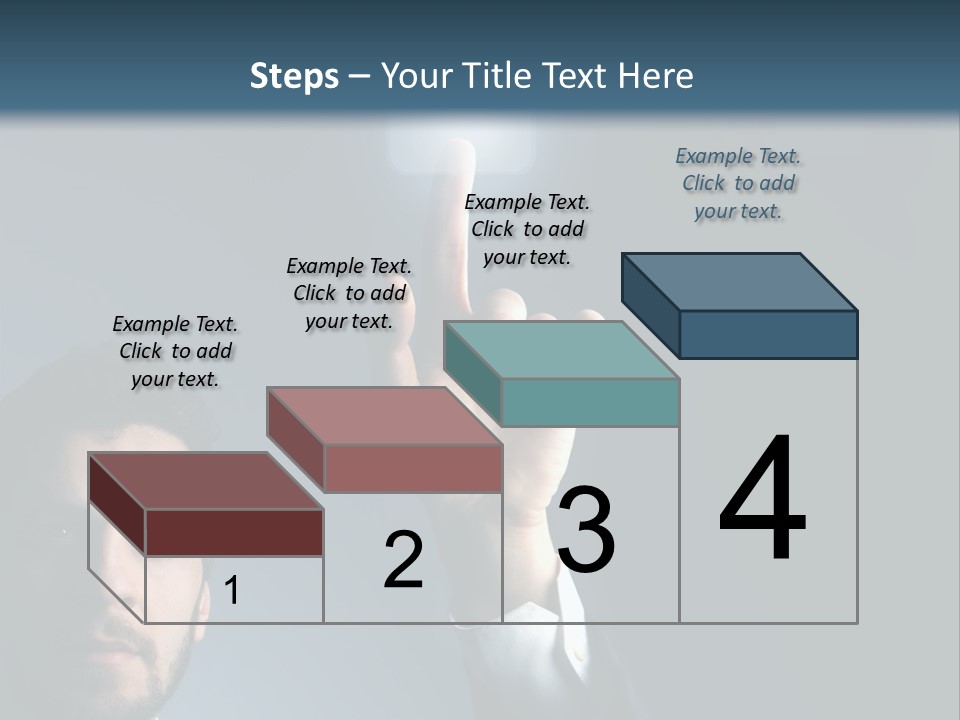 Steps – Your Title Text Here

Example Text. Click to add your text.

Example Text. Click to add your text.

Example Text. Click to add your text.

Example Text. Click to add your text.

1

2

3

4